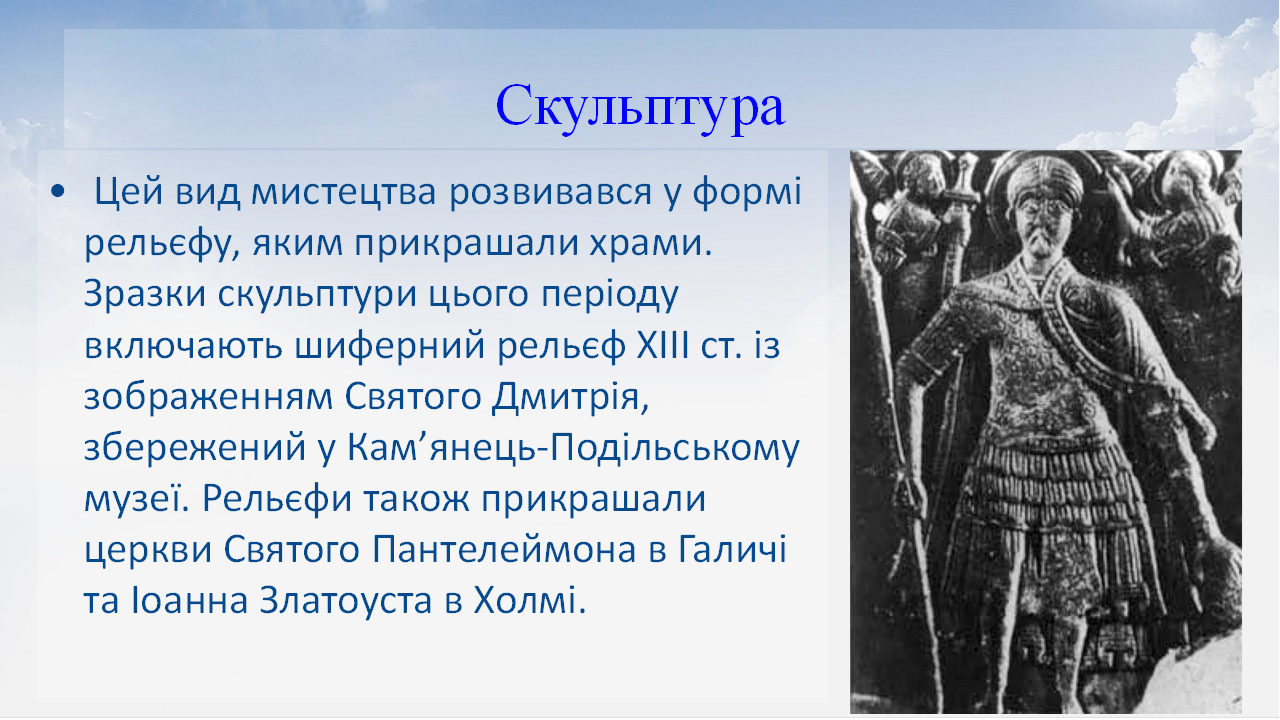 Скульптура

• Цей вид мистецтва розвивався у формі рельєфу, яким прикрашали храми. Зразки скульптури цього періоду включають шиферний рельєф XIII ст. із зображенням Святого Дмитрія, збережений у Кам’янець-Подільському музеї. Рельєфи також прикрашали церкви Святого Пантелеймона в Галичі та Іоанна Златоуста в Холмі.